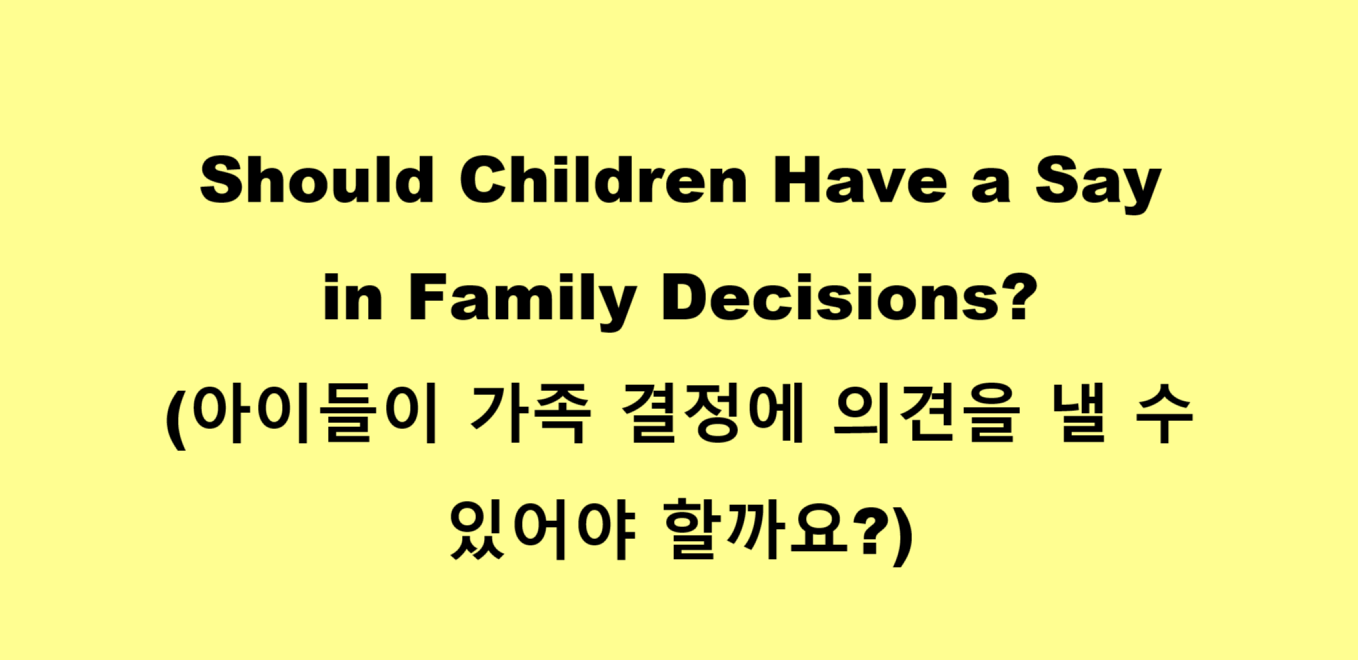 Should Children Have a Say in Family Decisions?
(아이들이 가족 결정에 의견을 낼 수 있어야 할까요?)